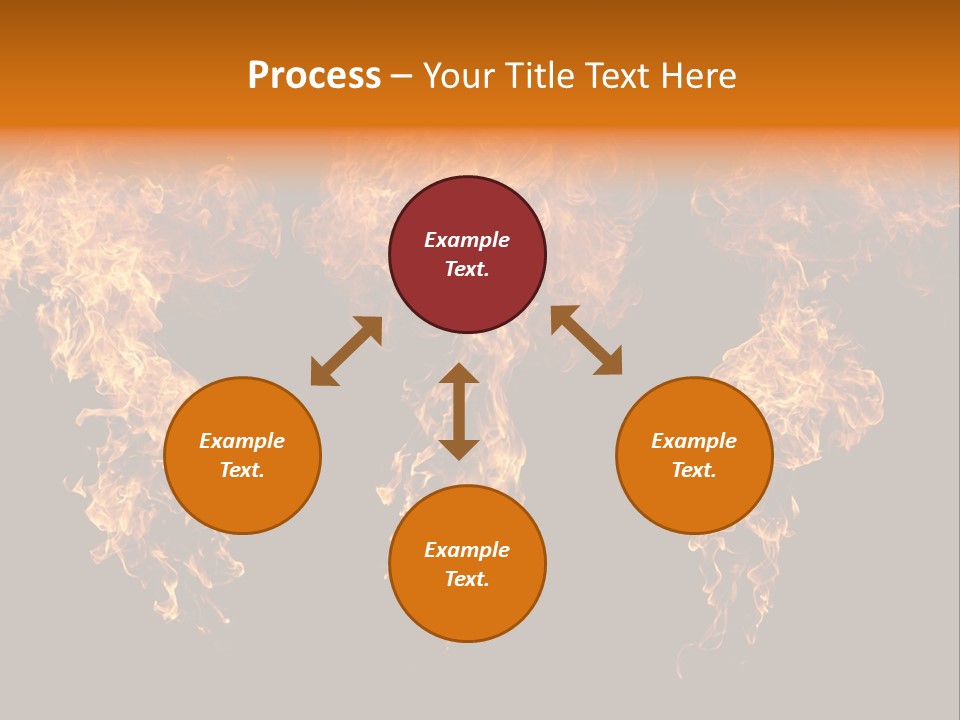 Process – Your Title Text Here

Example Text.

Example Text.

Example Text.

Example Text.